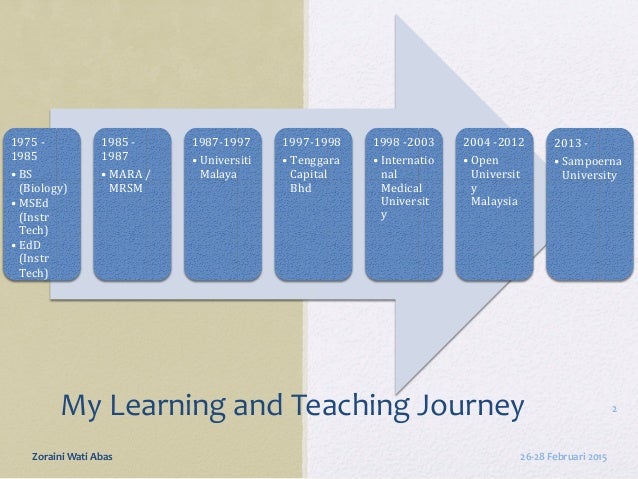 1975 - 1985
• BS (Biology)
• MSEd (Instr Tech)
• EdD (Instr Tech)

1985 - 1987
• MARA / MRSM

1987-1997
• Universiti Malaya

1997-1998
• Tenggara Capital Bhd

1998 -2003
• International Medical University

2004 -2012
• Open University Malaysia

2013 -
• Sampoerna University

My Learning and Teaching Journey

2

Zoraini Wati Abas

26-28 Februari 2015